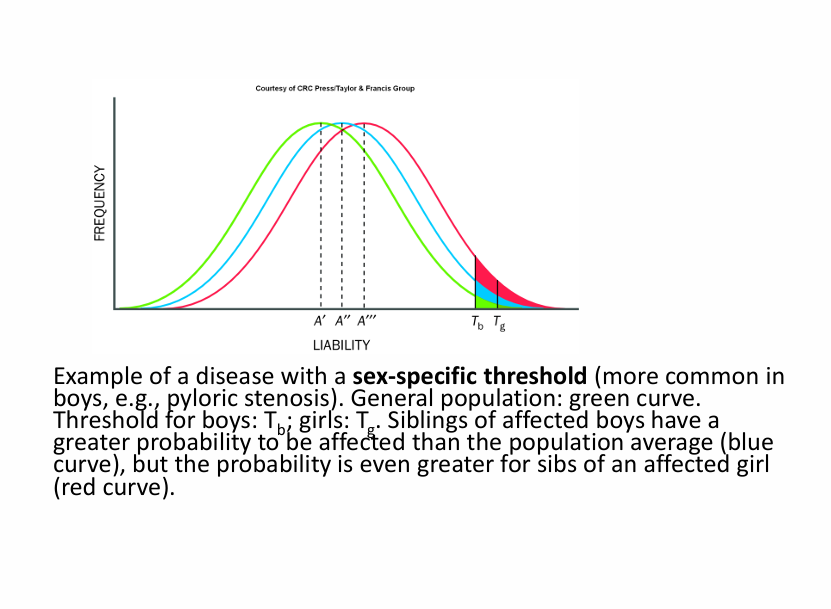 Courtesy of CRC Press/Taylor & Francis Group

FREQUENCY

$A'$ $A''$ $A'''$ $T_b$ $T_g$

LIABILITY

Example of a disease with a **sex-specific threshold** (more common in boys, e.g., pyloric stenosis). General population: green curve. Threshold for boys: $T_b$; girls: $T_g$. Siblings of affected boys have a greater probability to be affected than the population average (blue curve), but the probability is even greater for sibs of an affected girl (red curve).